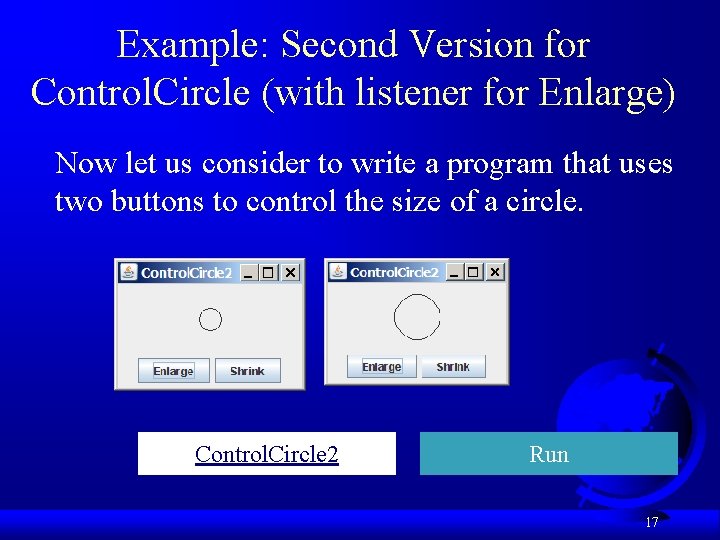 Example: Second Version for ControlCircle (with listener for Enlarge)

Now let us consider to write a program that uses two buttons to control the size of a circle.

ControlCircle2

Enlarge Shrink

ControlCircle2

Enlarge Shrink

ControlCircle2

Run

17